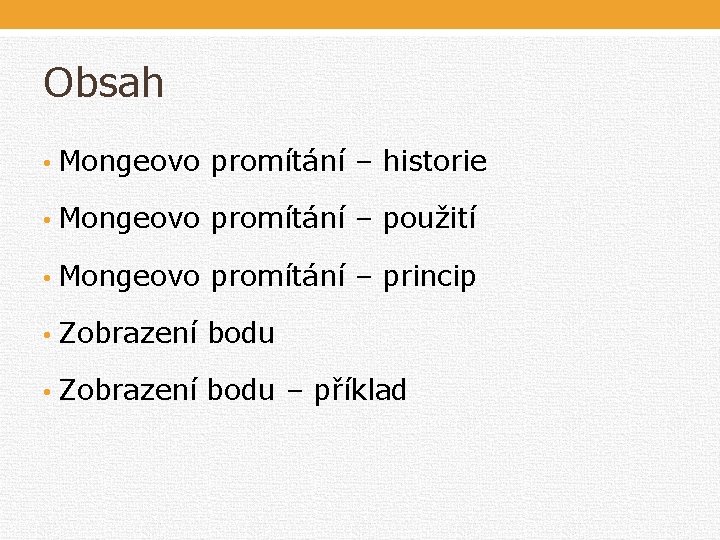 Obsah

• Mongeovo promítání – historie
• Mongeovo promítání – použití
• Mongeovo promítání – princip
• Zobrazení bodu
• Zobrazení bodu – příklad